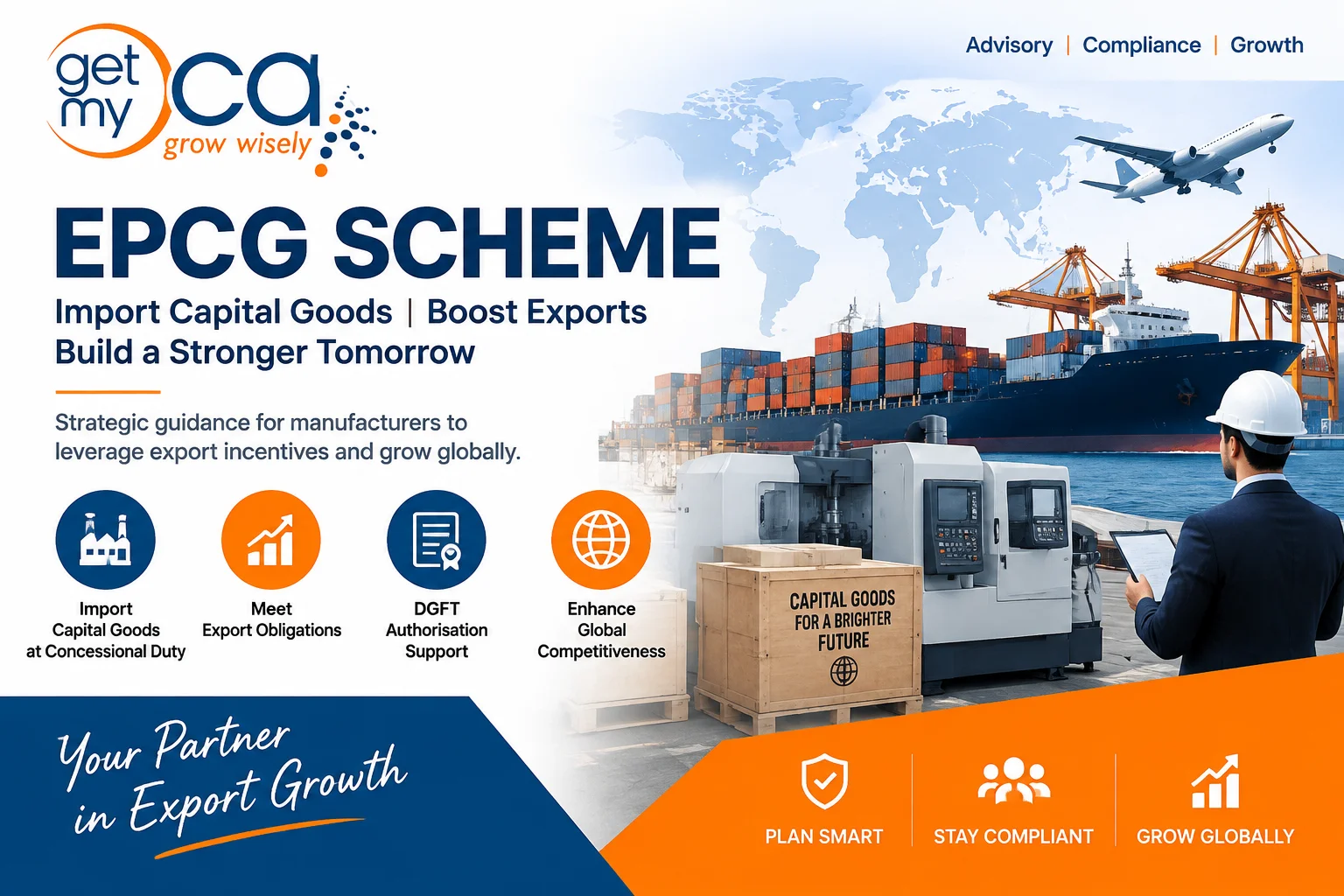 get my ca
grow wisely

Advisory | Compliance | Growth

EPCG SCHEME

Import Capital Goods | Boost Exports
Build a Stronger Tomorrow

Strategic guidance for manufacturers to leverage export incentives and grow globally.

Import Capital Goods at Concessional Duty

Meet Export Obligations

DGFT Authorisation Support

Enhance Global Competitiveness

CAPITAL GOODS FOR A BRIGHTER FUTURE

Your Partner in Export Growth

PLAN SMART

STAY COMPLIANT

GROW GLOBALLY